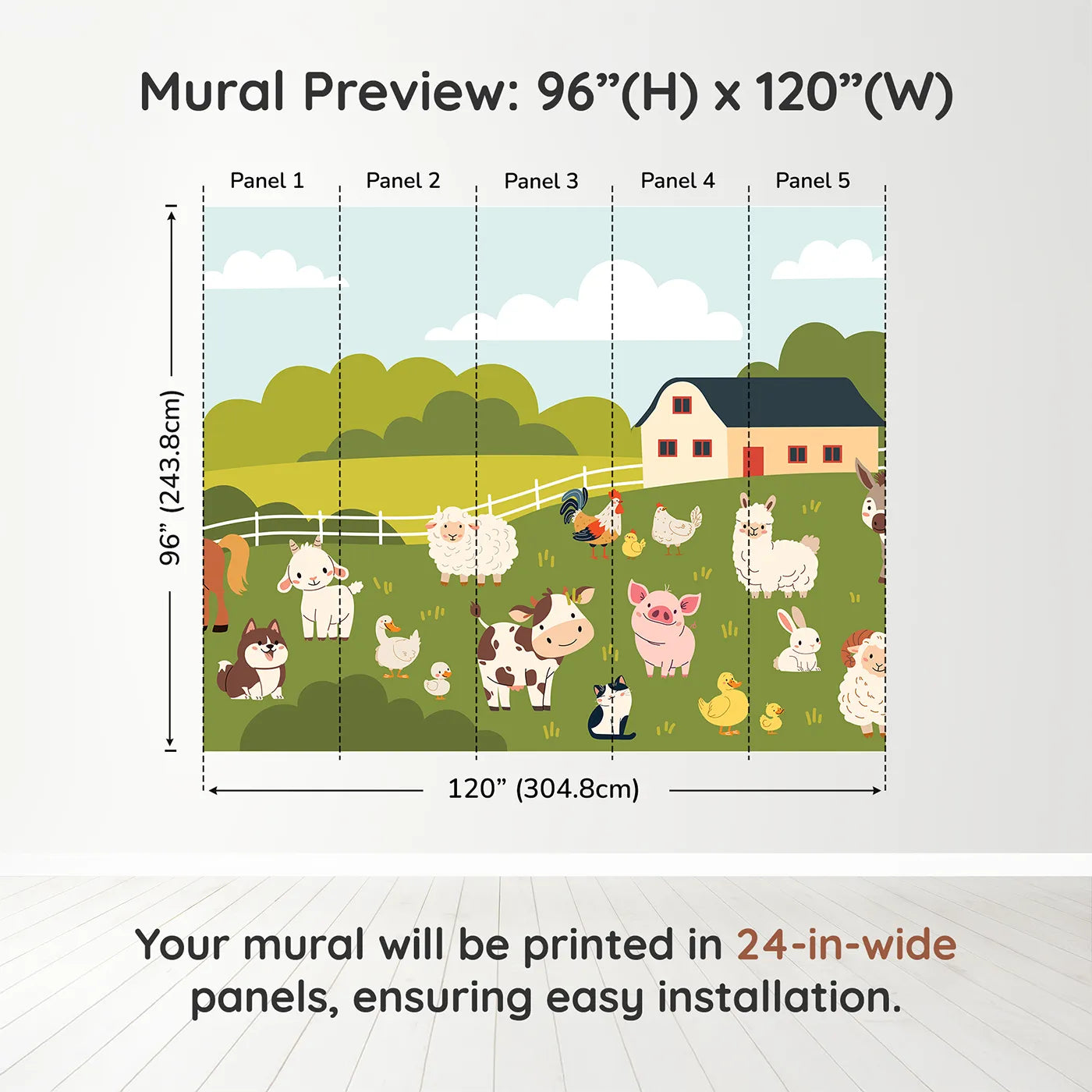 Mural Preview: 96”(H) x 120”(W)

Panel 1 Panel 2 Panel 3 Panel 4 Panel 5

96” (243.8cm)

120” (304.8cm)

Your mural will be printed in 24-in-wide panels, ensuring easy installation.